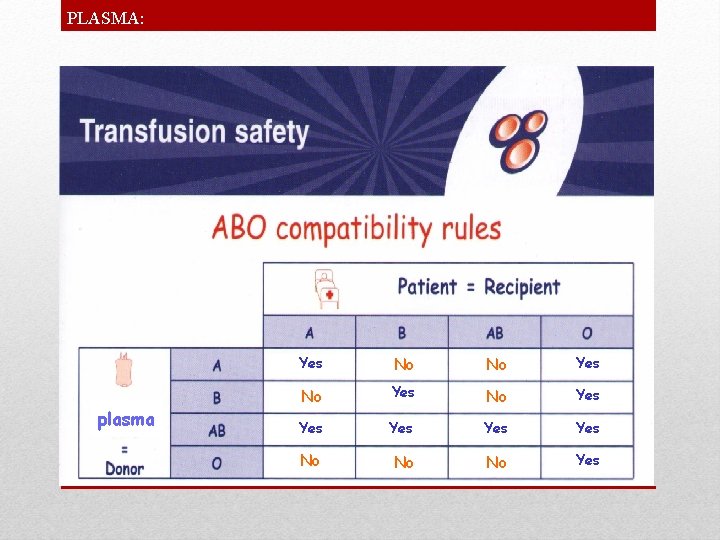 PLASMA:

Transfusion safety

ABO compatibility rules

| | | Patient = Recipient | | | |
|---|---|---|---|---|---|
| | | A | B | AB | O |
| plasma = Donor | A | Yes | No | No | Yes |
| | B | No | Yes | No | Yes |
| | AB | Yes | Yes | Yes | Yes |
| | O | No | No | No | Yes |